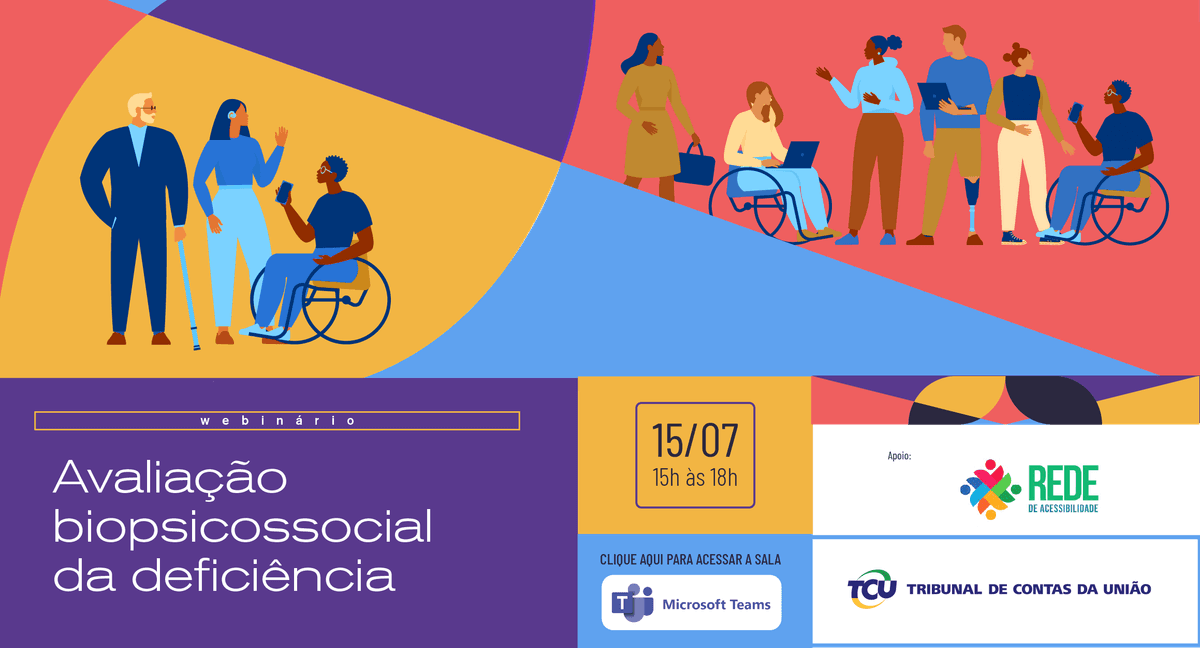 webinário

Avaliação biopsicossocial da deficiência

15/07
15h às 18h

CLIQUE AQUI PARA ACESSAR A SALA

Microsoft Teams

Apoio:

REDE
DE ACESSIBILIDADE

TCU TRIBUNAL DE CONTAS DA UNIÃO